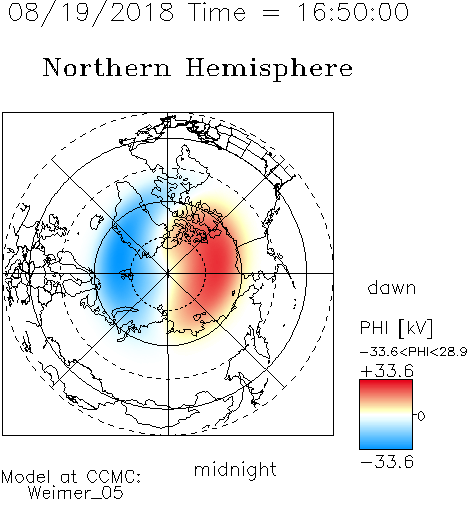 08/19/2018 Time = 16:50:00

Northern Hemisphere

dawn

PHI [kV]

-33.6<PHI<28.9

+33.6

0

-33.6

midnight

Model at CCMC:
Weimer_05